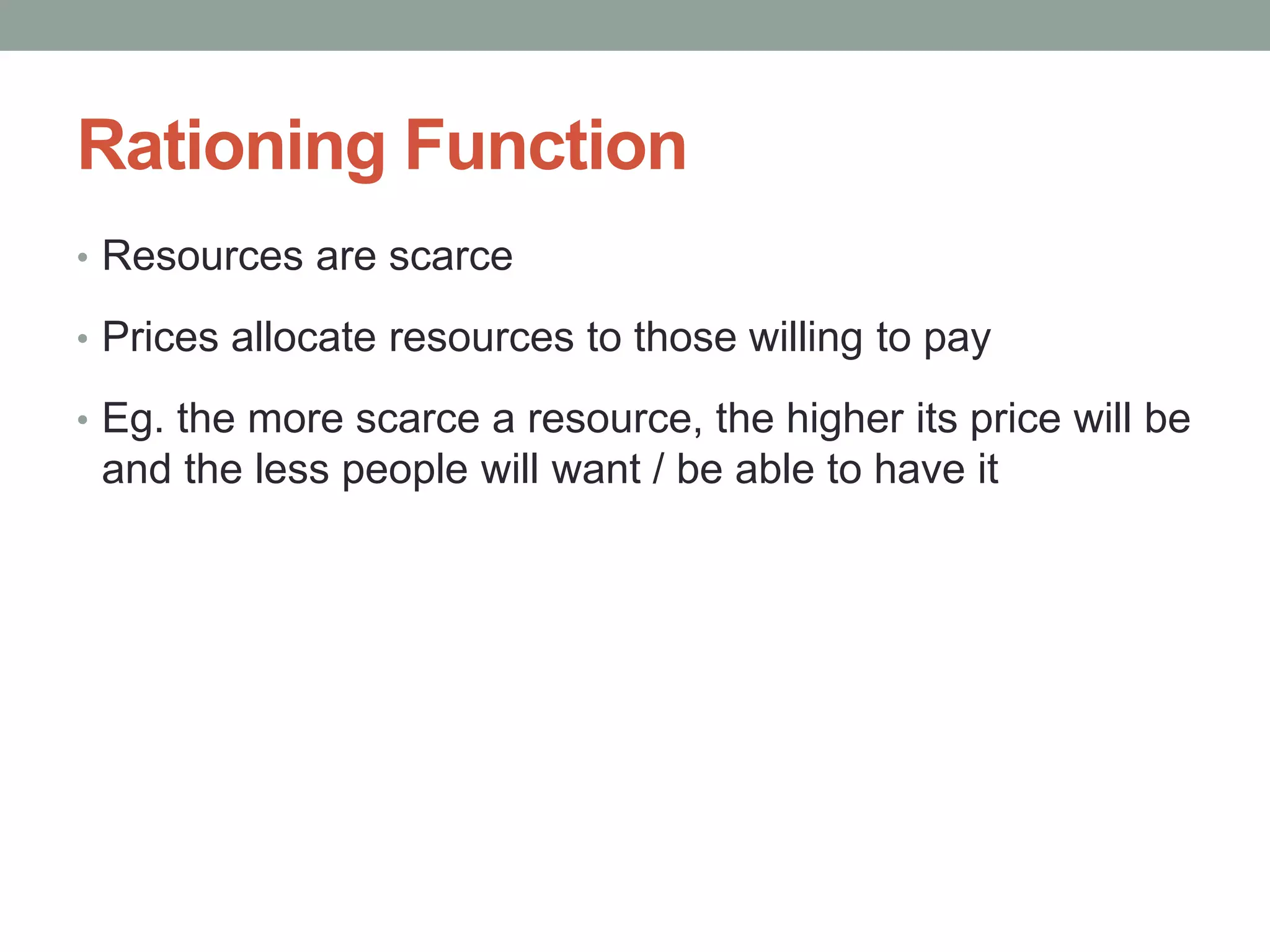 Rationing Function

• Resources are scarce

• Prices allocate resources to those willing to pay

• Eg. the more scarce a resource, the higher its price will be and the less people will want / be able to have it